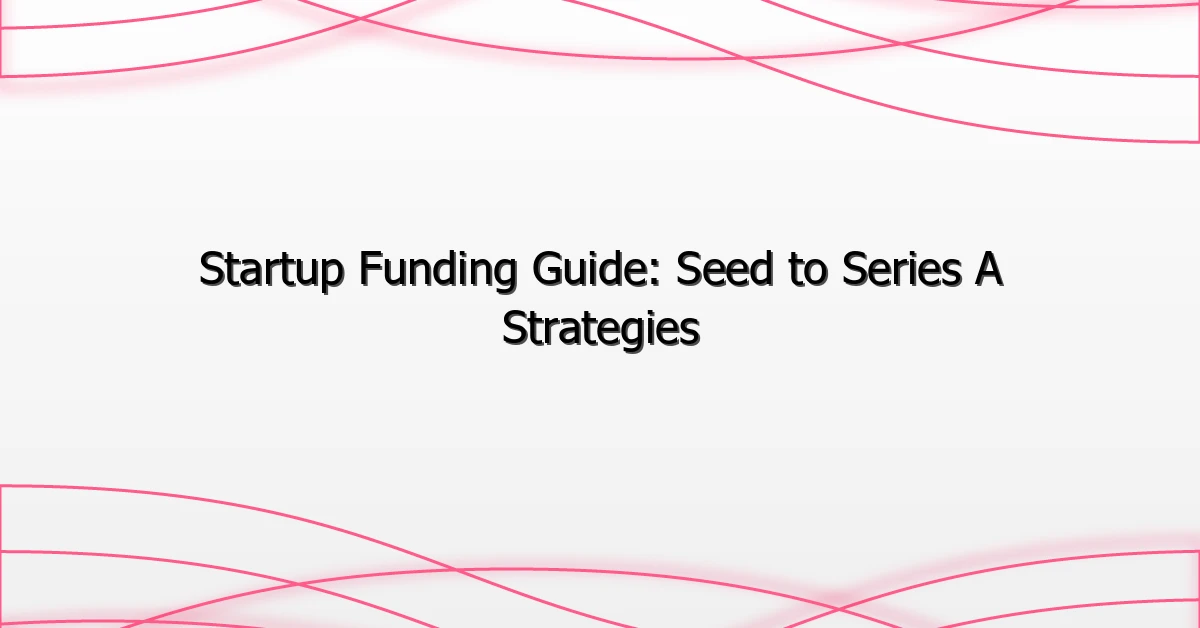 Startup Funding Guide: Seed to Series A Strategies